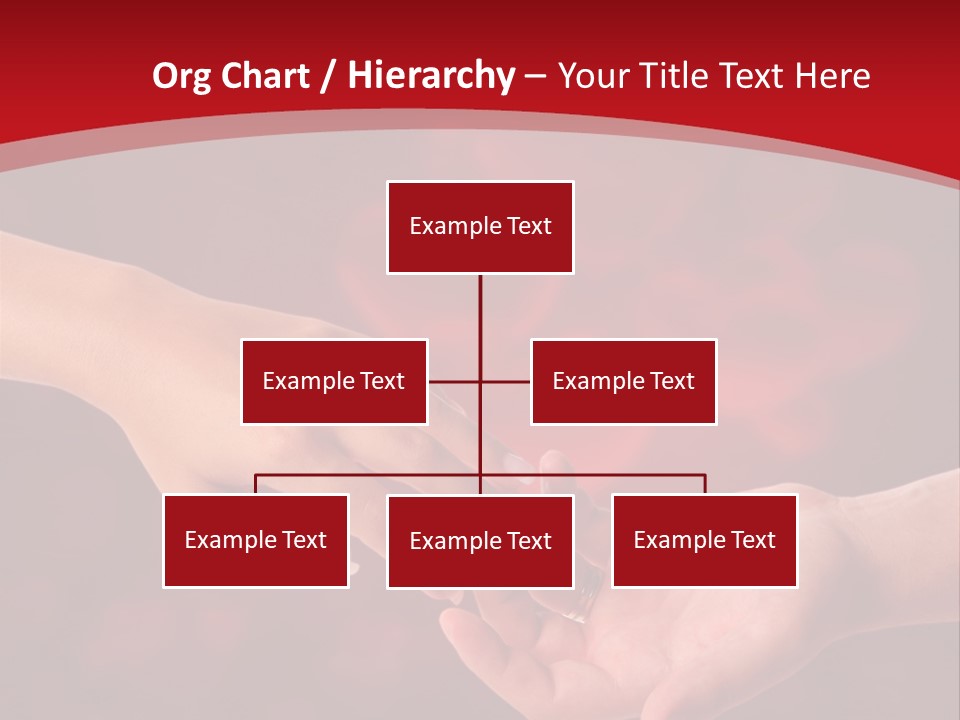 Org Chart / Hierarchy – Your Title Text Here

Example Text

Example Text

Example Text

Example Text

Example Text

Example Text